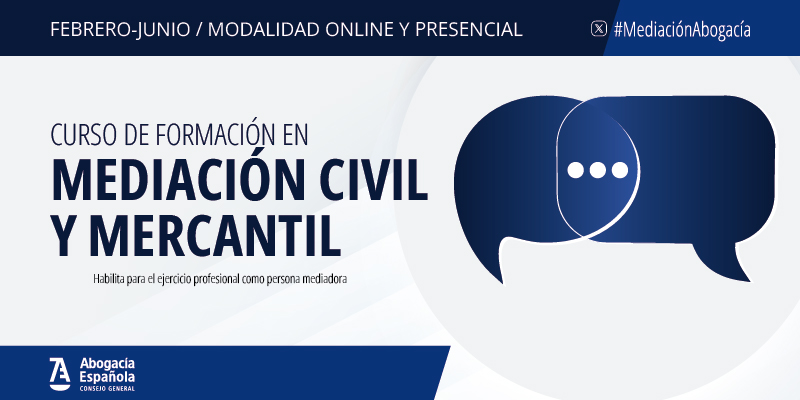 FEBRERO-JUNIO / MODALIDAD ONLINE Y PRESENCIAL

#MediaciónAbogacía

CURSO DE FORMACIÓN EN
MEDIACIÓN CIVIL Y MERCANTIL

Habilita para el ejercicio profesional como persona mediadora

Abogacía Española
CONSEJO GENERAL